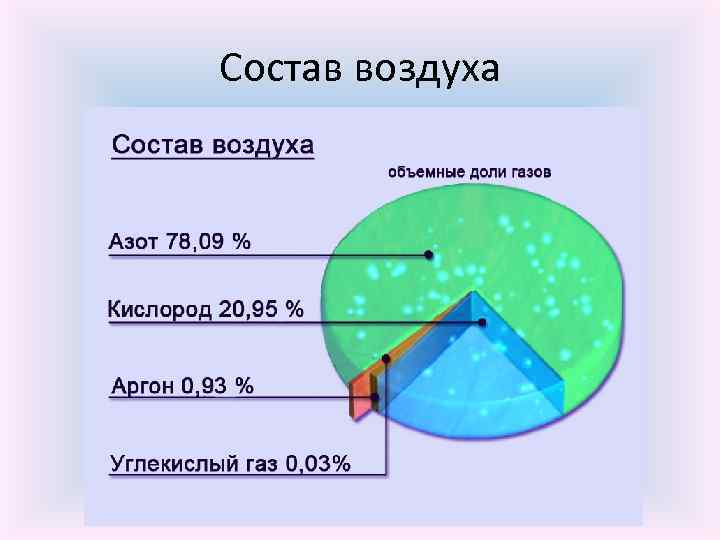 Состав воздуха

Состав воздуха

объемные доли газов

Азот 78,09 %

Кислород 20,95 %

Аргон 0,93 %

Углекислый газ 0,03%